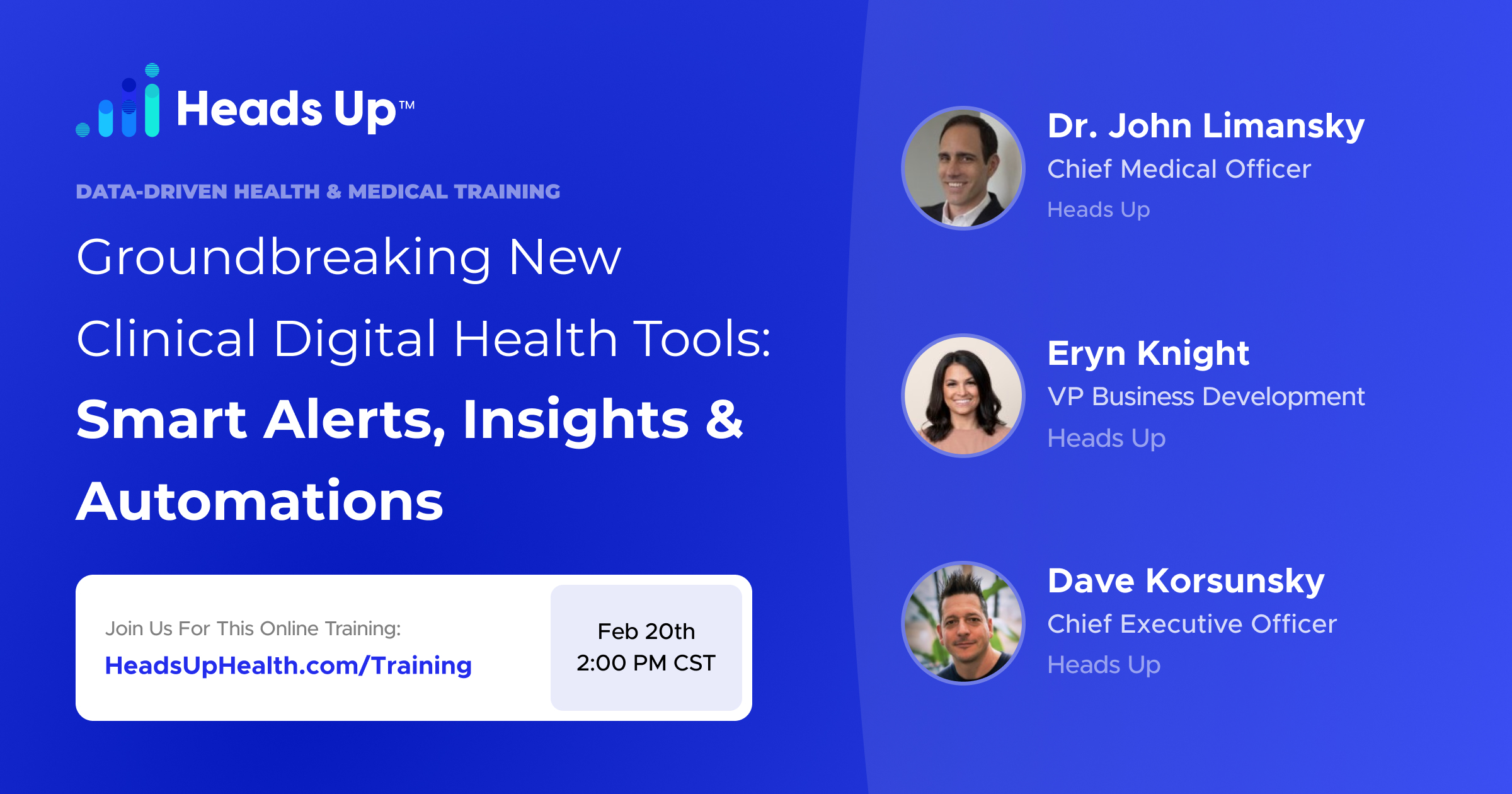 Heads Up™

DATA-DRIVEN HEALTH & MEDICAL TRAINING

Groundbreaking New Clinical Digital Health Tools: Smart Alerts, Insights & Automations

Join Us For This Online Training:
HeadsUpHealth.com/Training

Feb 20th
2:00 PM CST

Dr. John Limansky
Chief Medical Officer
Heads Up

Eryn Knight
VP Business Development
Heads Up

Dave Korsunsky
Chief Executive Officer
Heads Up